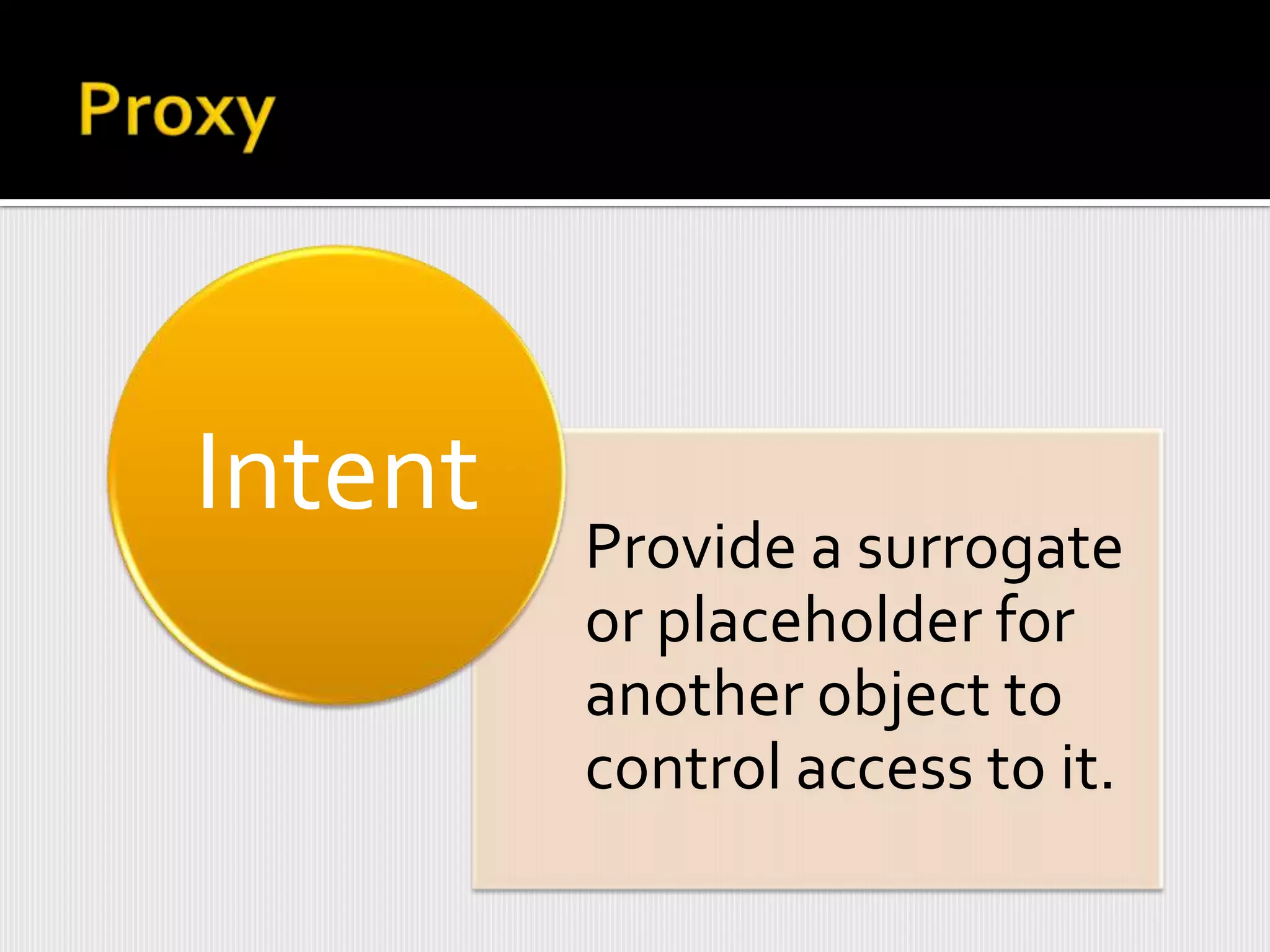 Proxy

Intent

Provide a surrogate or placeholder for another object to control access to it.